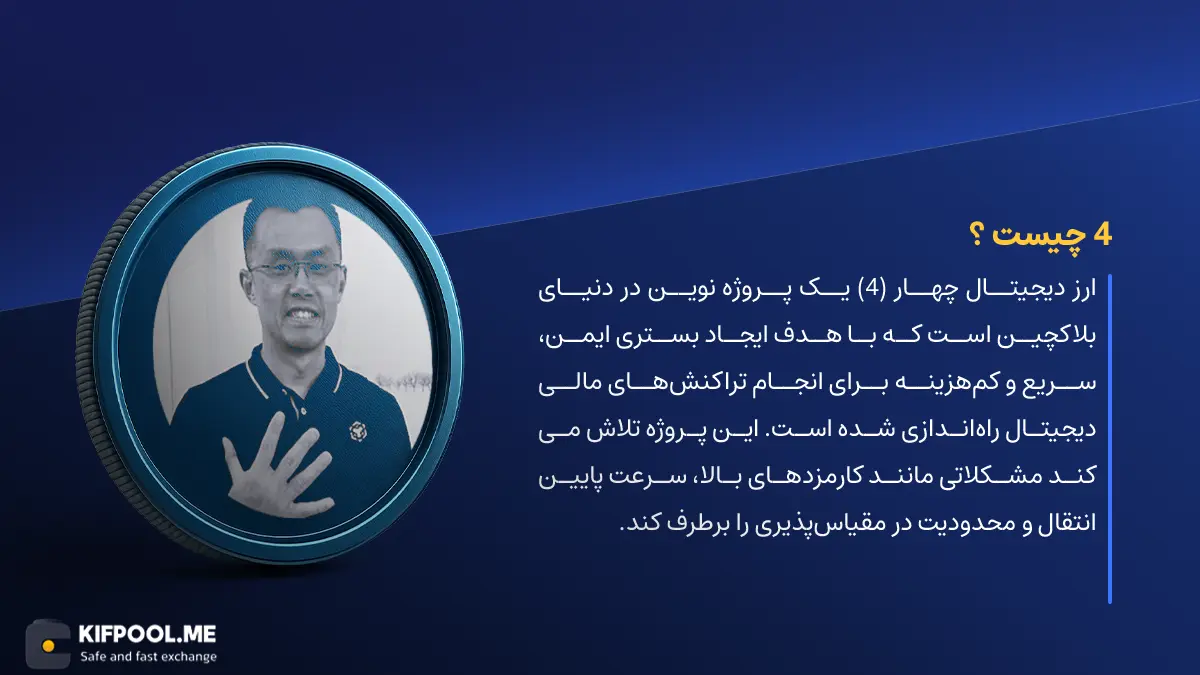 4 چیست ؟

ارز دیجیتال چهار (4) یک پروژه نوین در دنیای بلاکچین است که با هدف ایجاد بستری ایمن، سریع و کم‌هزینه برای انجام تراکنش‌های مالی دیجیتال راه‌اندازی شده است. این پروژه تلاش می کند مشکلاتی مانند کارمزدهای بالا، سرعت پایین انتقال و محدودیت در مقیاس‌پذیری را برطرف کند.

KIFPOOL.ME
Safe and fast exchange